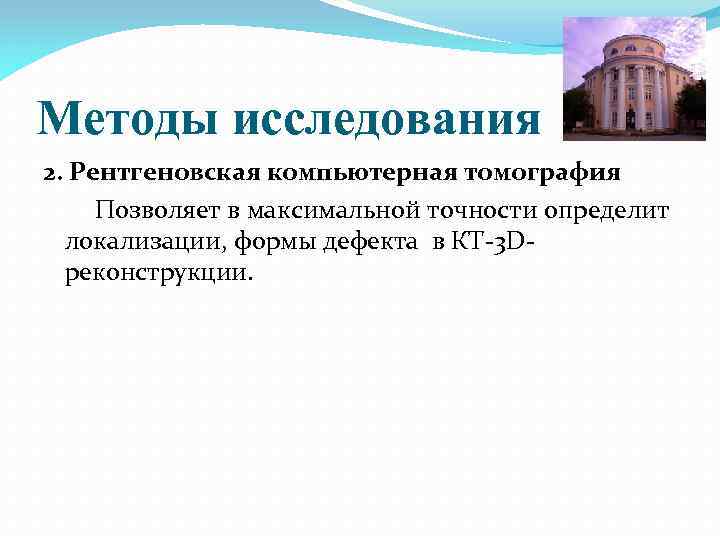 Методы исследования

2. Рентгеновская компьютерная томография

Позволяет в максимальной точности определит локализации, формы дефекта в КТ-3D-реконструкции.